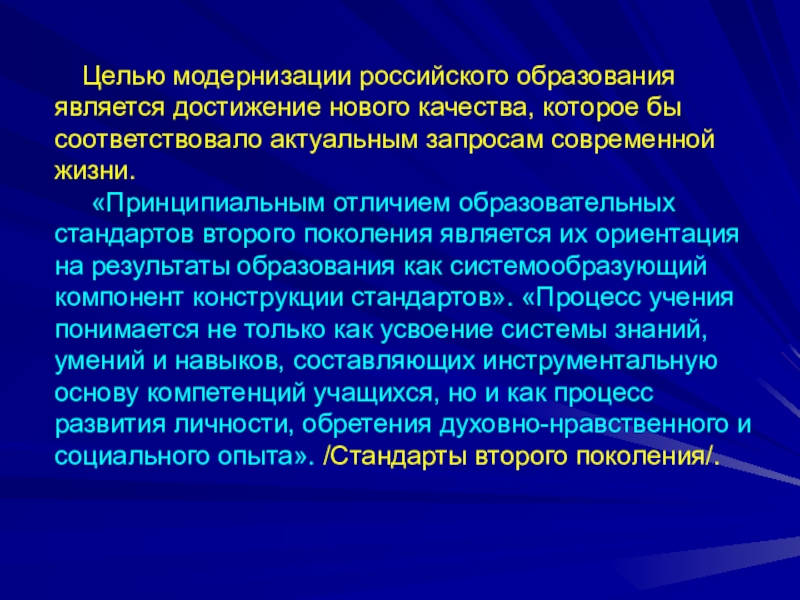 Целью модернизации российского образования является достижение нового качества, которое бы соответствовало актуальным запросам современной жизни.

«Принципиальным отличием образовательных стандартов второго поколения является их ориентация на результаты образования как системообразующий компонент конструкции стандартов». «Процесс учения понимается не только как усвоение системы знаний, умений и навыков, составляющих инструментальную основу компетенций учащихся, но и как процесс развития личности, обретения духовно-нравственного и социального опыта». /Стандарты второго поколения/.